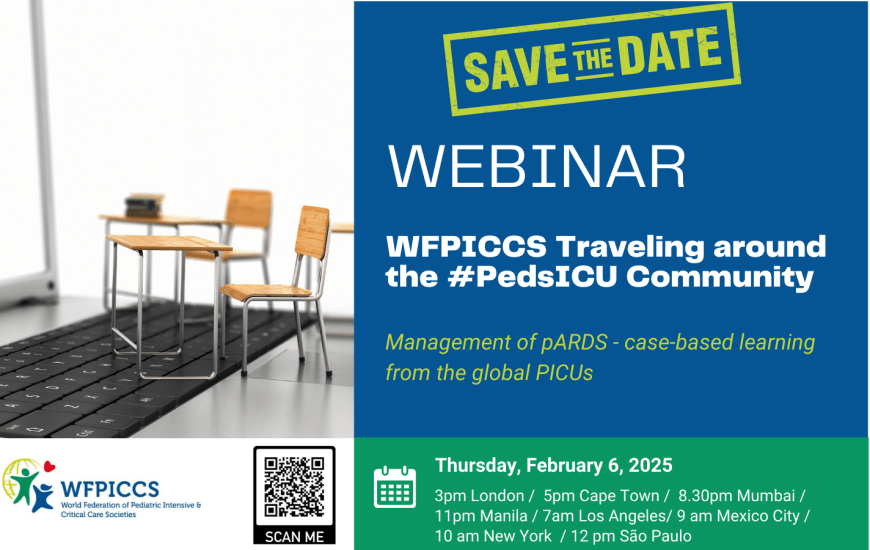 SAVE THE DATE

WEBINAR

WFPICCS Traveling around the #PedsICU Community

Management of pARDS - case-based learning from the global PICUs

WFPICCS
World Federation of Pediatric Intensive & Critical Care Societies

SCAN ME

Thursday, February 6, 2025

3pm London / 5pm Cape Town / 8.30pm Mumbai / 11pm Manila / 7am Los Angeles/ 9 am Mexico City / 10 am New York / 12 pm São Paulo